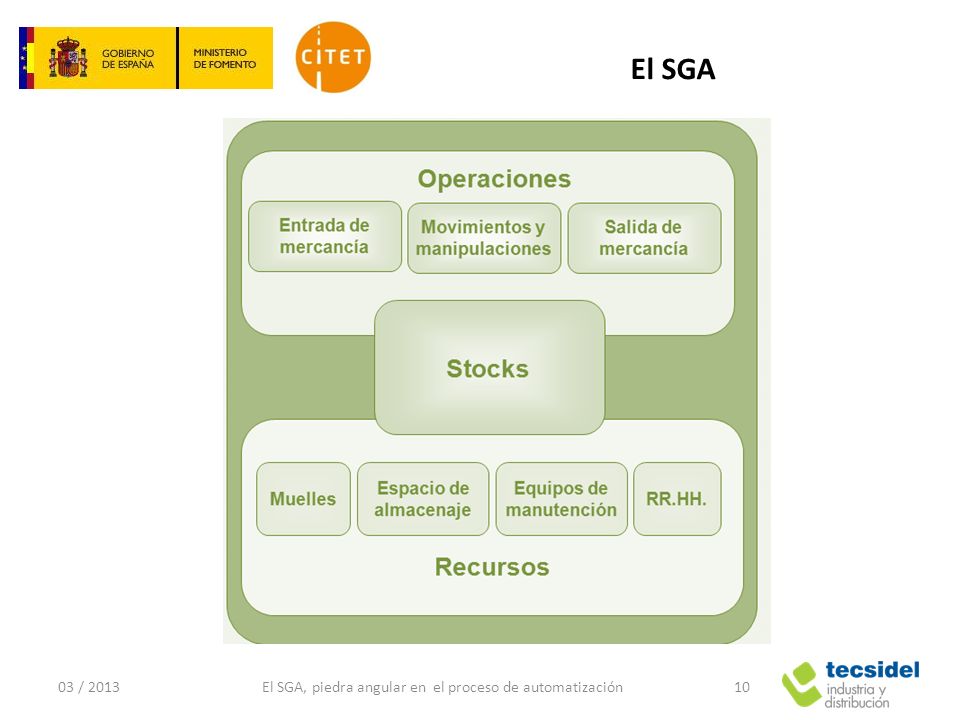 GOBIERNO DE ESPAÑA
MINISTERIO DE FOMENTO
CITET

El SGA

Operaciones

Entrada de mercancía

Movimientos y manipulaciones

Salida de mercancía

Stocks

Muelles

Espacio de almacenaje

Equipos de manutención

RR.HH.

Recursos

03 / 2013

El SGA, piedra angular en el proceso de automatización

10

tecsidel
industria y distribución